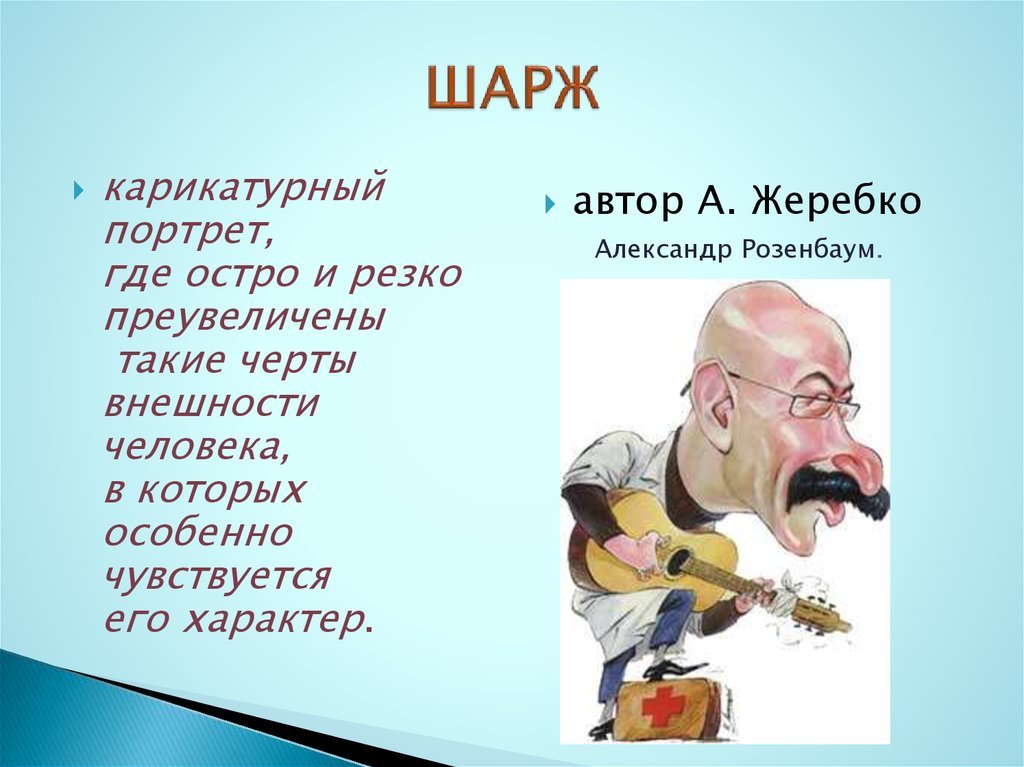 ШАРЖ

карикатурный портрет, где остро и резко преувеличены такие черты внешности человека, в которых особенно чувствуется его характер.

автор А. Жеребко

Александр Розенбаум.